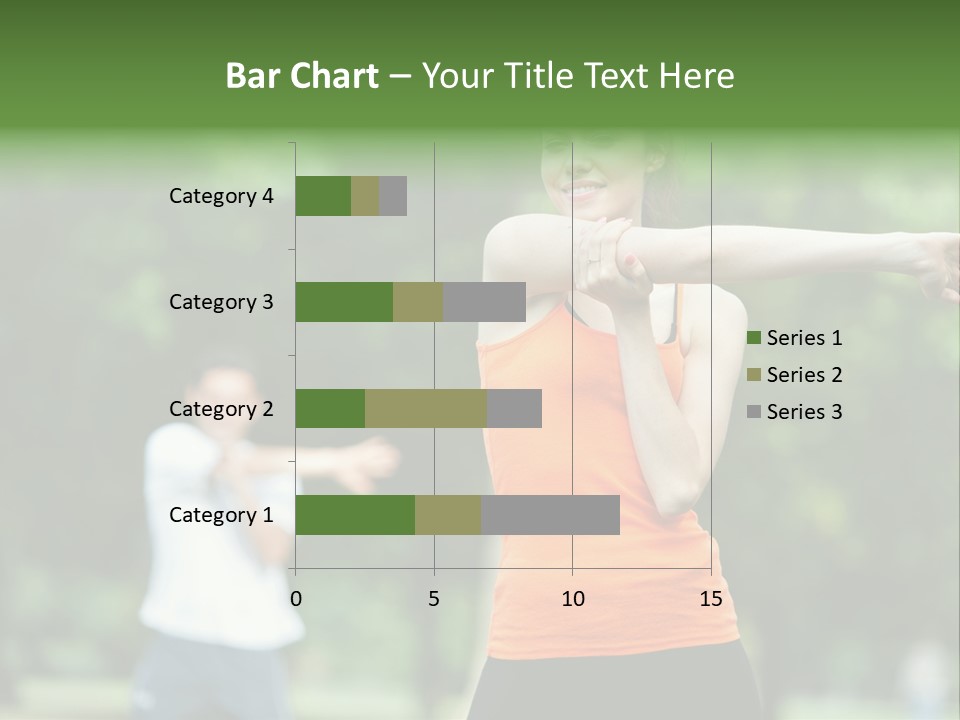 Bar Chart – Your Title Text Here

Category 4
Category 3
Category 2
Category 1

0
5
10
15

Series 1
Series 2
Series 3